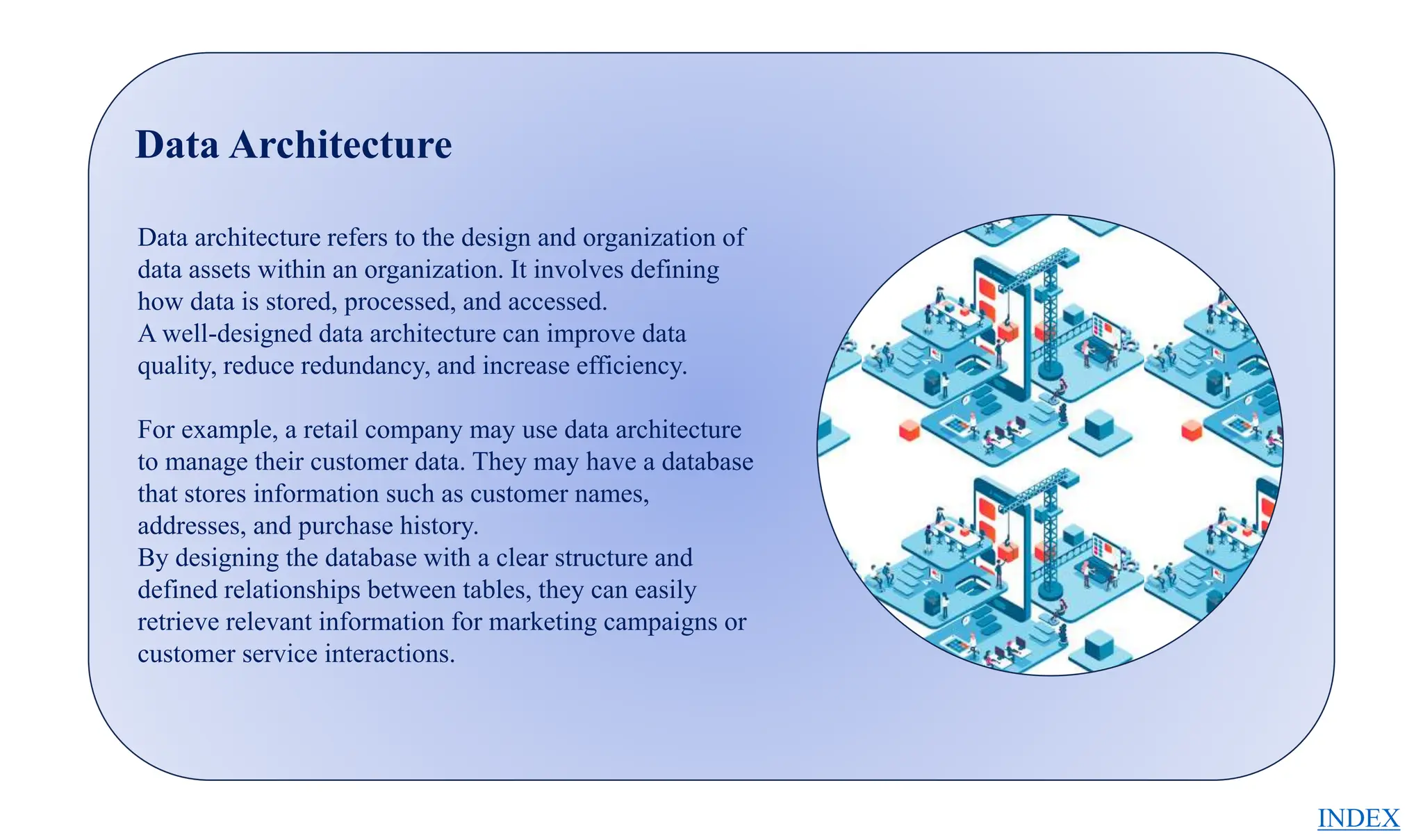 Data Architecture

Data architecture refers to the design and organization of data assets within an organization. It involves defining how data is stored, processed, and accessed.
A well-designed data architecture can improve data quality, reduce redundancy, and increase efficiency.

For example, a retail company may use data architecture to manage their customer data. They may have a database that stores information such as customer names, addresses, and purchase history.
By designing the database with a clear structure and defined relationships between tables, they can easily retrieve relevant information for marketing campaigns or customer service interactions.

INDEX